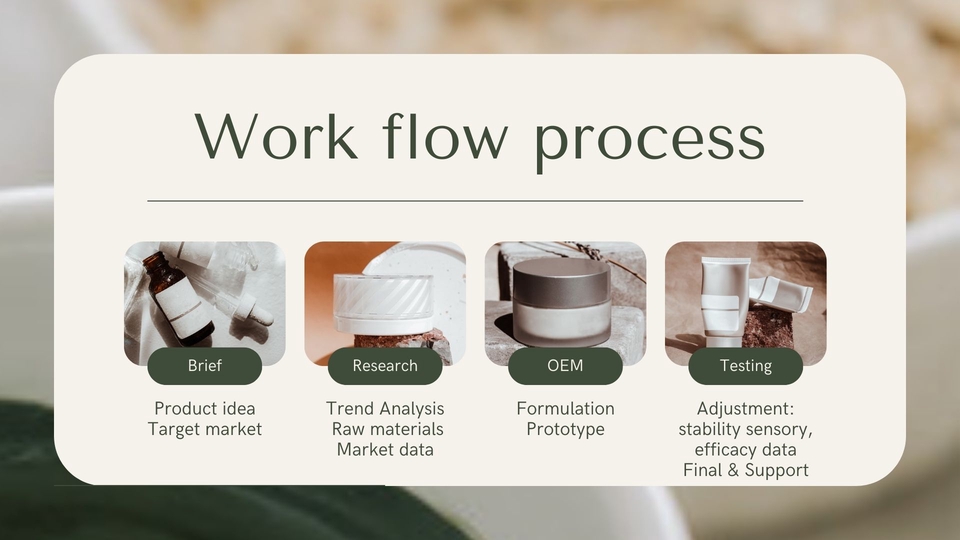 Work flow process

Brief

Product idea
Target market

Research

Trend Analysis
Raw materials
Market data

OEM

Formulation
Prototype

Testing

Adjustment:
stability sensory,
efficacy data
Final & Support